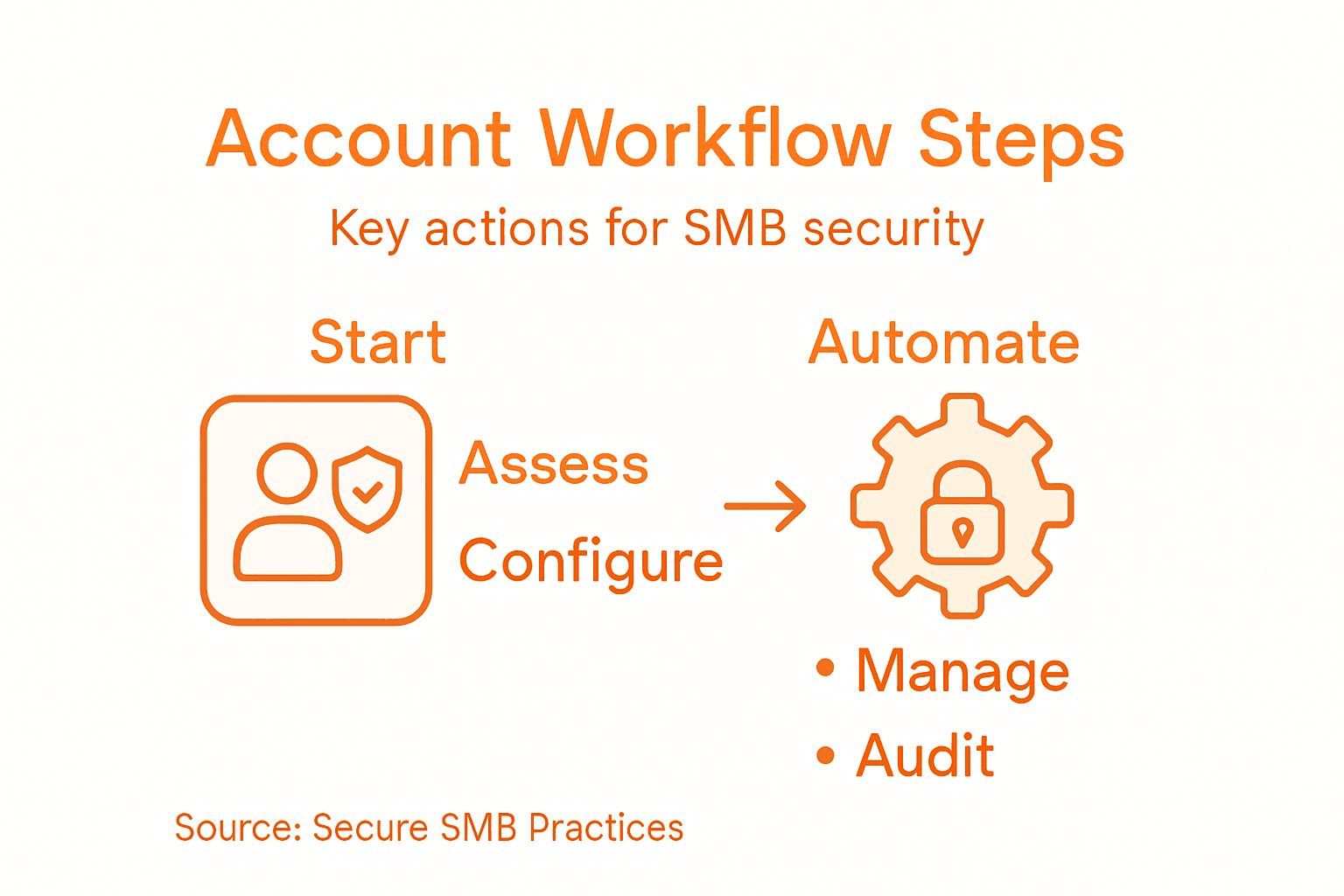 Account Workflow Steps

Key actions for SMB security

Start

Assess

Configure

Automate

• Manage
• Audit

Source: Secure SMB Practices